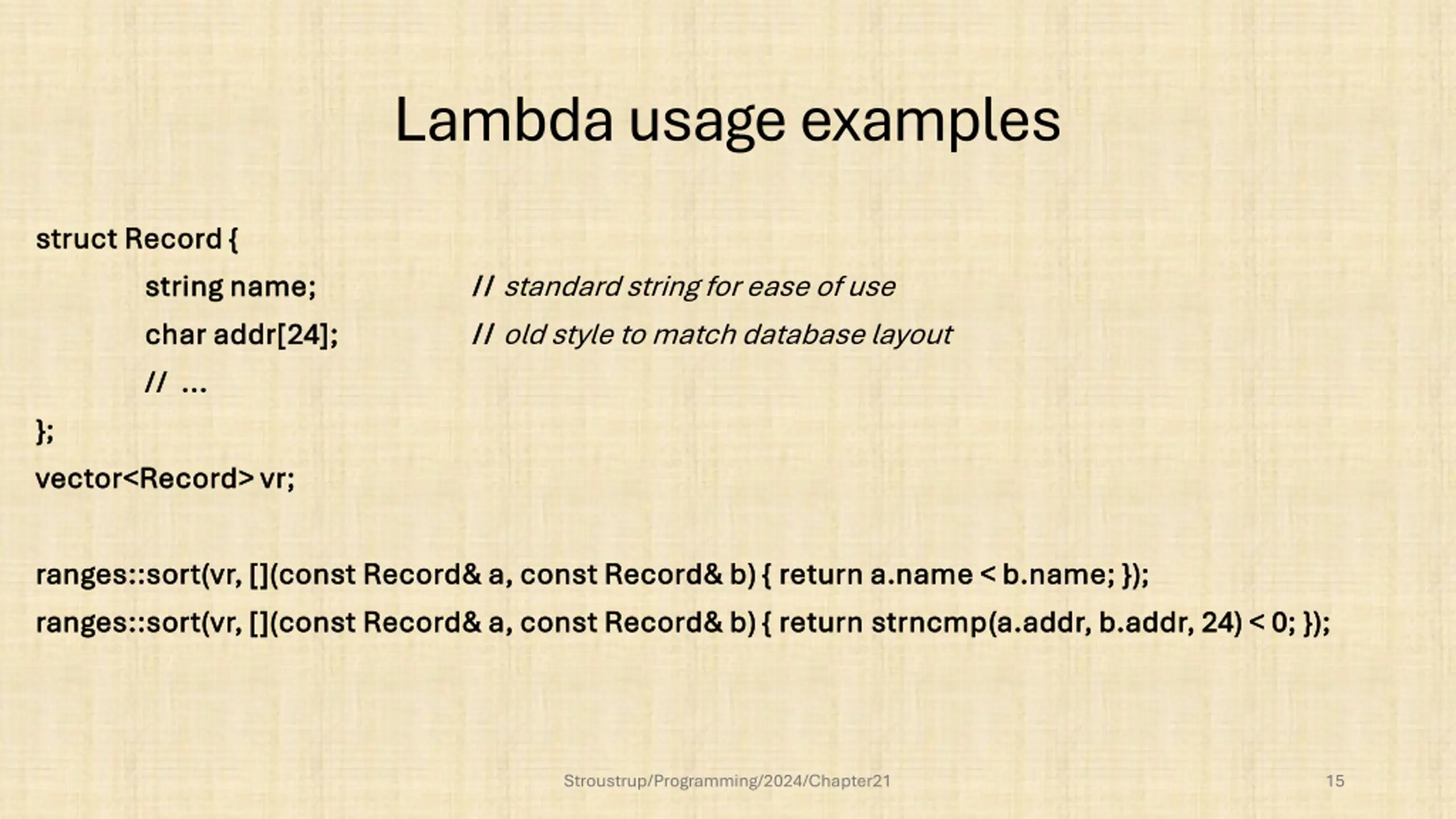 Lambda usage examples

struct Record {
string name; // standard string for ease of use
char addr[24]; // old style to match database layout
// ...
};
vector<Record> vr;

ranges::sort(vr, [](const Record& a, const Record& b) { return a.name < b.name; });
ranges::sort(vr, [](const Record& a, const Record& b) { return strncmp(a.addr, b.addr, 24) < 0; });

Stroustrup/Programming/2024/Chapter21

15